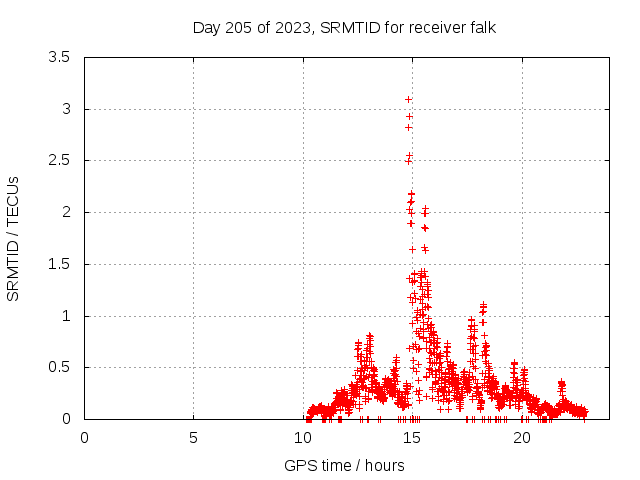 Day 205 of 2023, SRMTID for receiver falk

SRMTID / TECUs

3.5
3
2.5
2
1.5
1
0.5
0

0
5
10
15
20

GPS time / hours